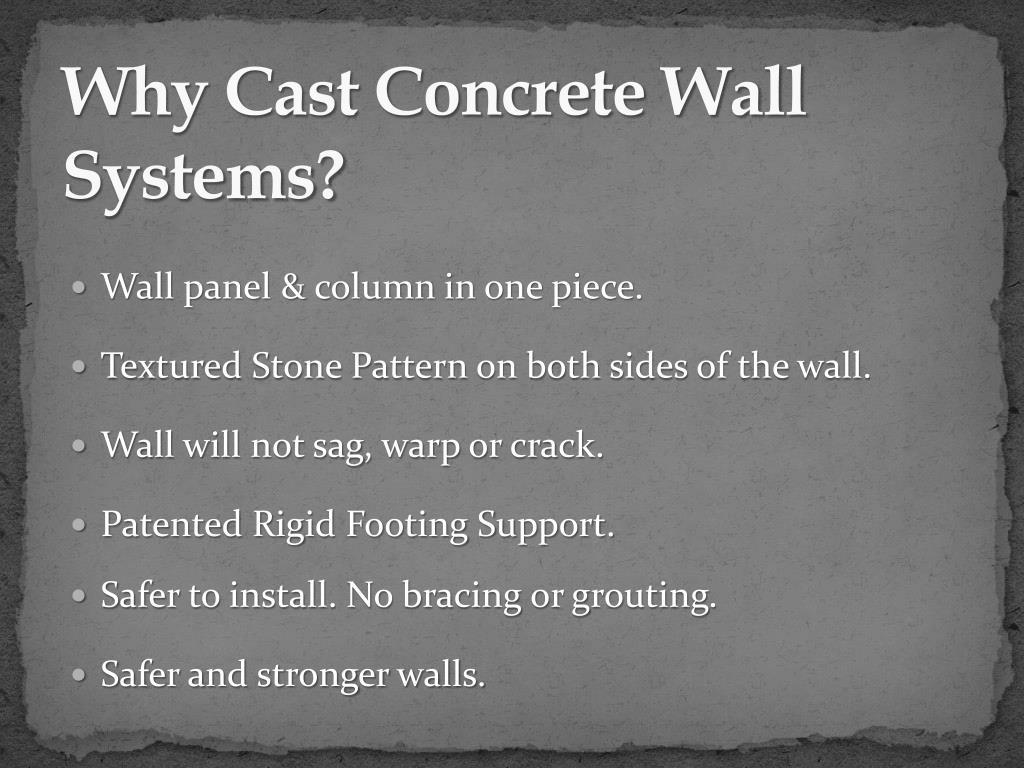 Why Cast Concrete Wall Systems?

- Wall panel & column in one piece.
- Textured Stone Pattern on both sides of the wall.
- Wall will not sag, warp or crack.
- Patented Rigid Footing Support.
- Safer to install. No bracing or grouting.
- Safer and stronger walls.